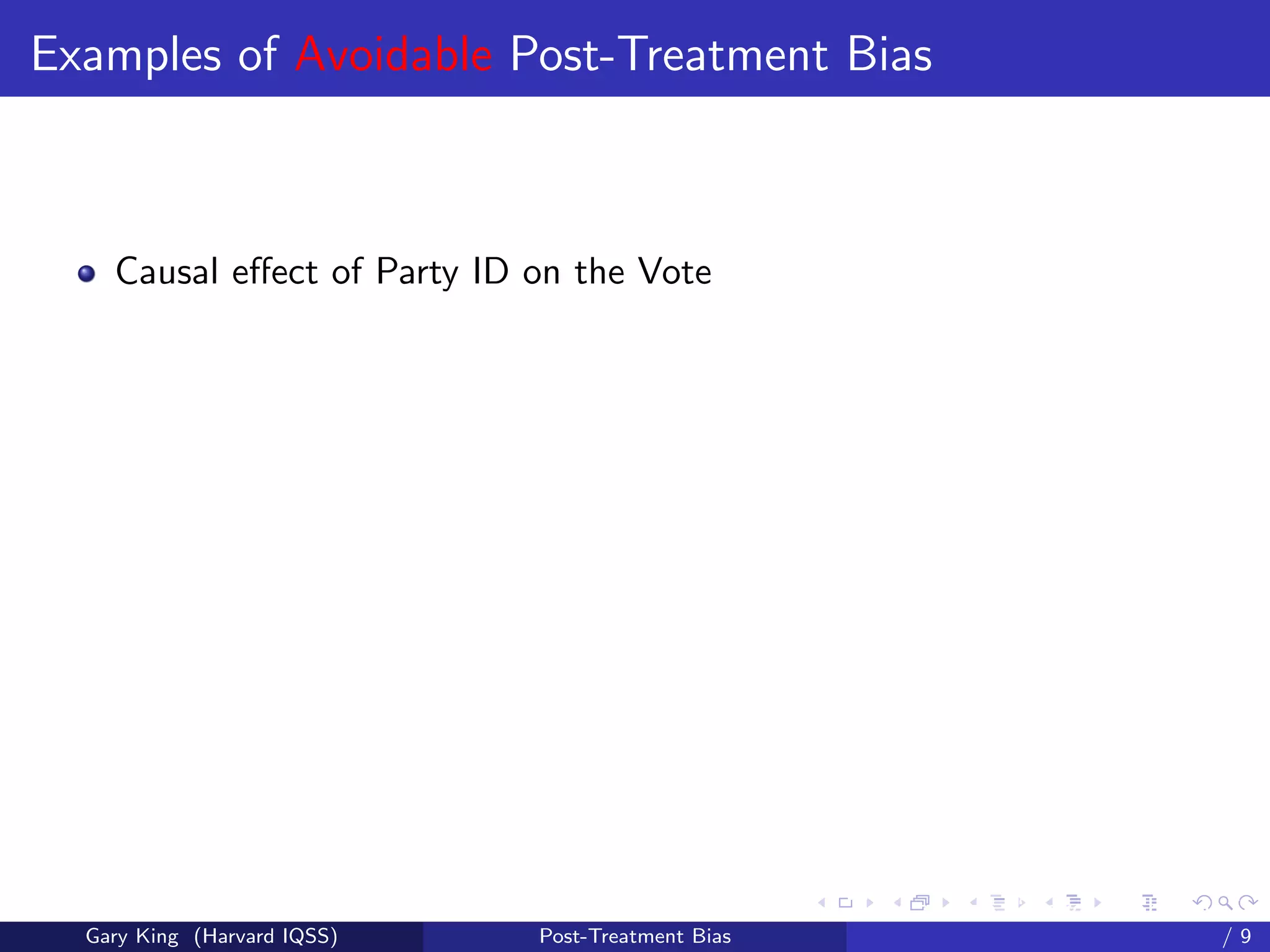 Examples of Avoidable Post-Treatment Bias

Causal effect of Party ID on the Vote

Gary King (Harvard IQSS) Post-Treatment Bias / 9